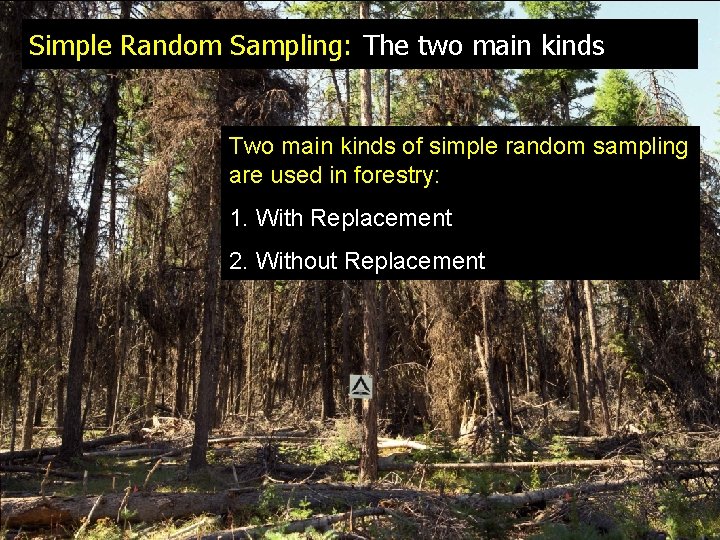 Simple Random Sampling: The two main kinds

Two main kinds of simple random sampling are used in forestry:

1. With Replacement

2. Without Replacement